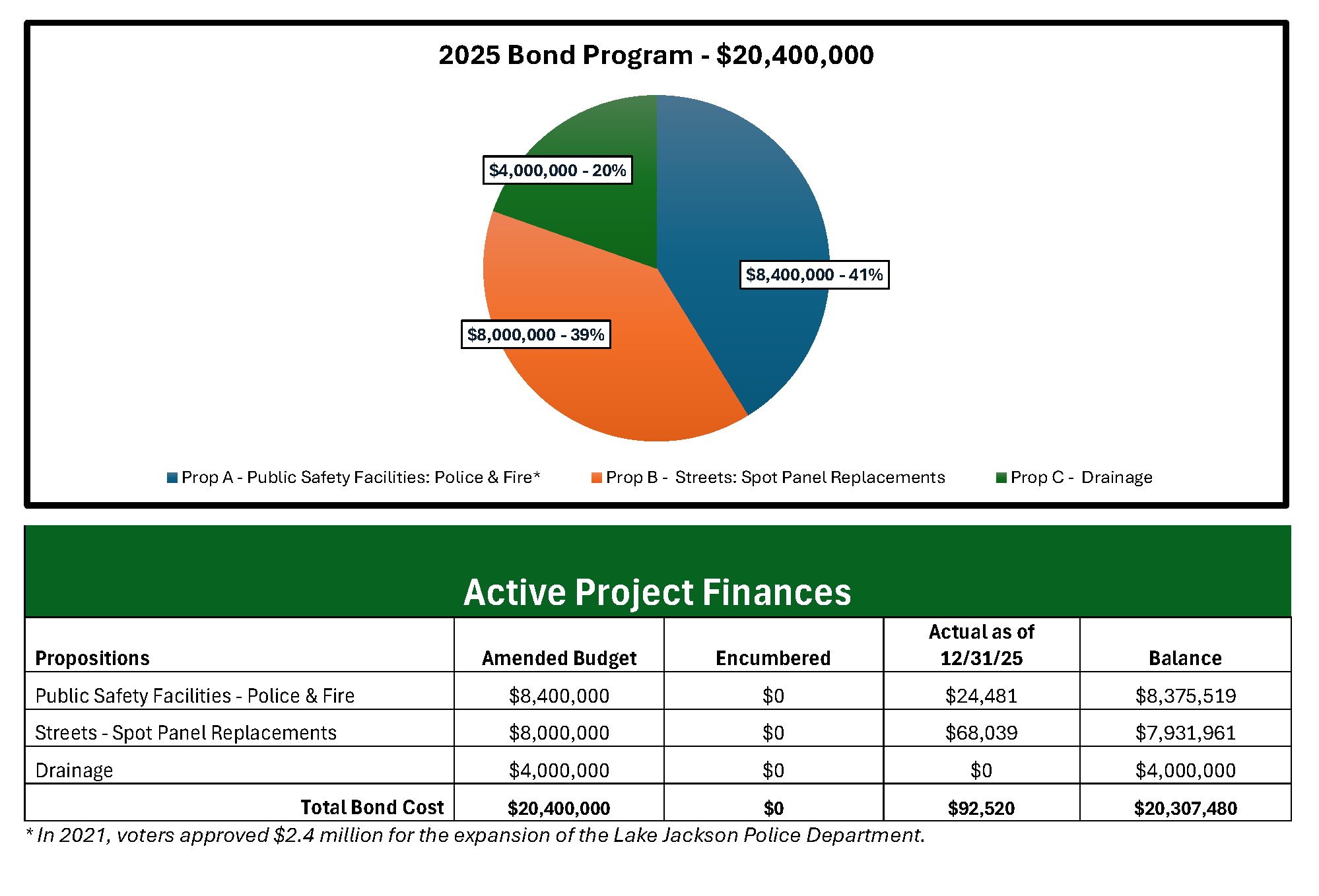 2025 Bond Program - \$20,400,000

\$4,000,000 - 20%

\$8,400,000 - 41%

\$8,000,000 - 39%

Prop A - Public Safety Facilities: Police & Fire*

Prop B - Streets: Spot Panel Replacements

Prop C - Drainage

Active Project Finances

| Propositions | Amended Budget | Encumbered | Actual as of 12/31/25 | Balance |
|---|---|---|---|---|
| Public Safety Facilities - Police & Fire | \$8,400,000 | \$0 | \$24,481 | \$8,375,519 |
| Streets - Spot Panel Replacements | \$8,000,000 | \$0 | \$68,039 | \$7,931,961 |
| Drainage | \$4,000,000 | \$0 | \$0 | \$4,000,000 |
| Total Bond Cost | \$20,400,000 | \$0 | \$92,520 | \$20,307,480 |

* In 2021, voters approved \$2.4 million for the expansion of the Lake Jackson Police Department.